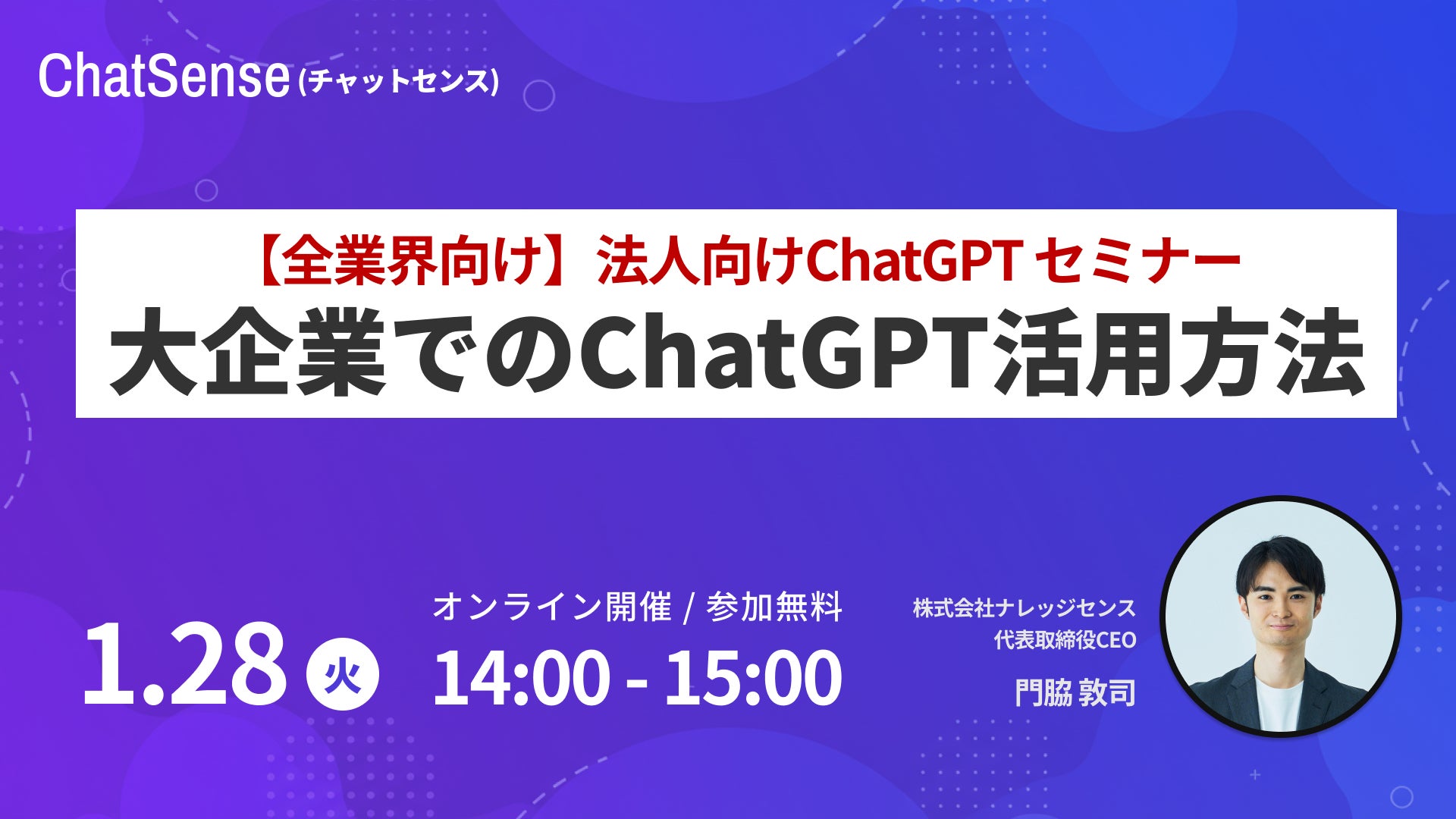 ChatSense (チャットセンス)

【全業界向け】法人向けChatGPT セミナー
大企業でのChatGPT活用方法

1.28 火

オンライン開催 / 参加無料
14:00 - 15:00

株式会社ナレッジセンス
代表取締役CEO
門脇 敦司